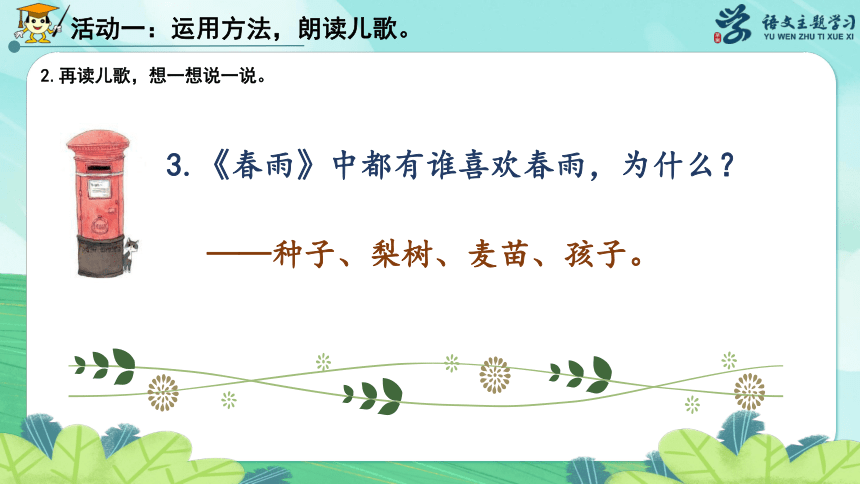 活动一：运用方法，朗读儿歌。

学 语文主题学习
YU WEN ZHU TI XUE XI

2. 再读儿歌，想一想说一说。

3.《春雨》中都有谁喜欢春雨，为什么？

——种子、梨树、麦苗、孩子。